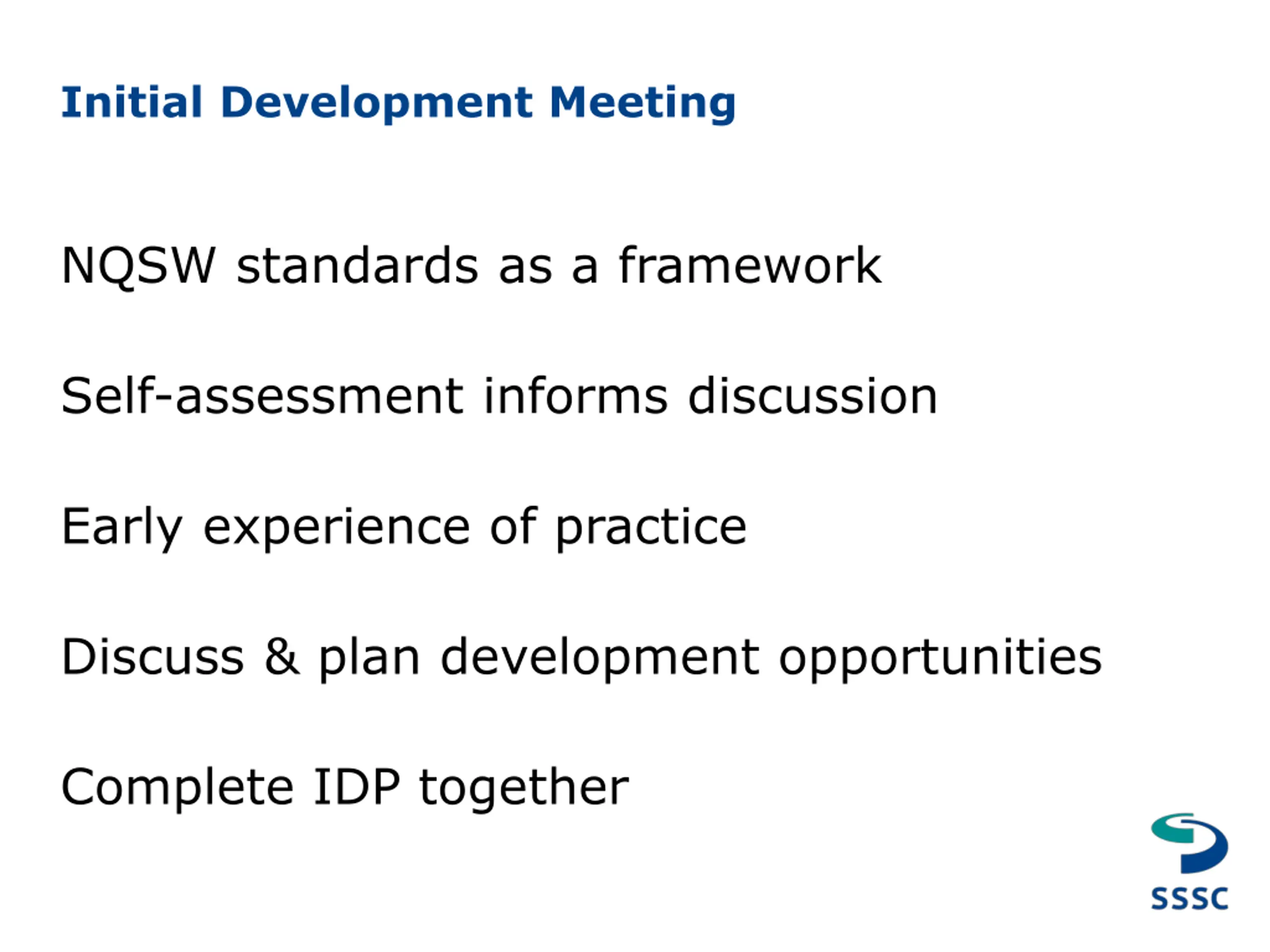 Initial Development Meeting

NQSW standards as a framework

Self-assessment informs discussion

Early experience of practice

Discuss & plan development opportunities

Complete IDP together

SSSC